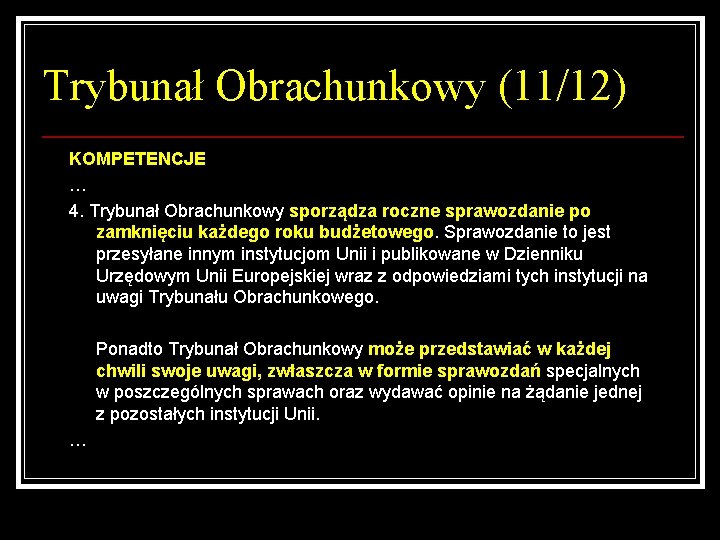 Trybunał Obrachunkowy (11/12)

KOMPETENCJE

…

4. Trybunał Obrachunkowy sporządza roczne sprawozdanie po zamknięciu każdego roku budżetowego. Sprawozdanie to jest przesyłane innym instytucjom Unii i publikowane w Dzienniku Urzędowym Unii Europejskiej wraz z odpowiedziami tych instytucji na uwagi Trybunału Obrachunkowego.

Ponadto Trybunał Obrachunkowy może przedstawiać w każdej chwili swoje uwagi, zwłaszcza w formie sprawozdań specjalnych w poszczególnych sprawach oraz wydawać opinie na żądanie jednej z pozostałych instytucji Unii.

…